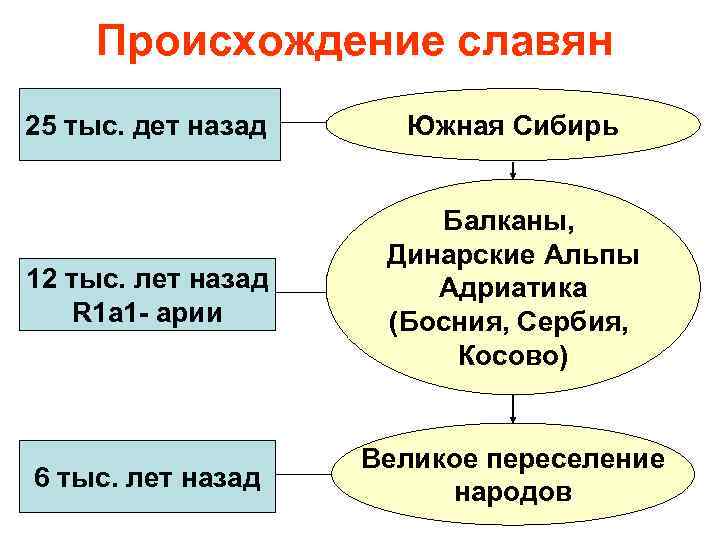 Происхождение славян

25 тыс. дет назад

Южная Сибирь

12 тыс. лет назад
R1a1- арии

Балканы,
Динарские Альпы
Адриатика
(Босния, Сербия,
Косово)

6 тыс. лет назад

Великое переселение народов